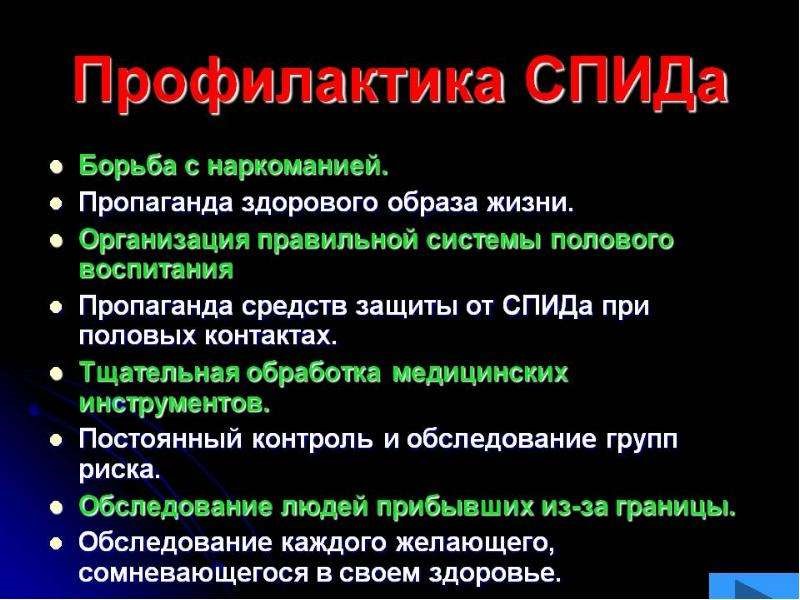 Профилактика СПИДа

- Борьба с наркоманией.
- Пропаганда здорового образа жизни.
- Организация правильной системы полового воспитания
- Пропаганда средств защиты от СПИДа при половых контактах.
- Тщательная обработка медицинских инструментов.
- Постоянный контроль и обследование групп риска.
- Обследование людей прибывших из-за границы.
- Обследование каждого желающего, сомневающегося в своем здоровье.